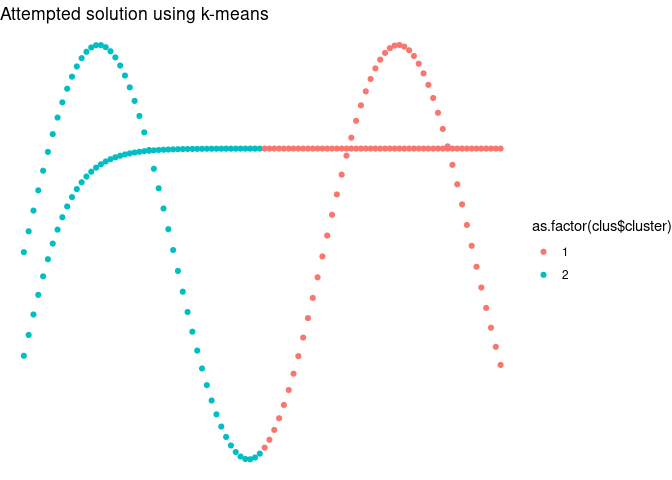 Attempted solution using k-means

as.factor(clus$cluster)
1
2